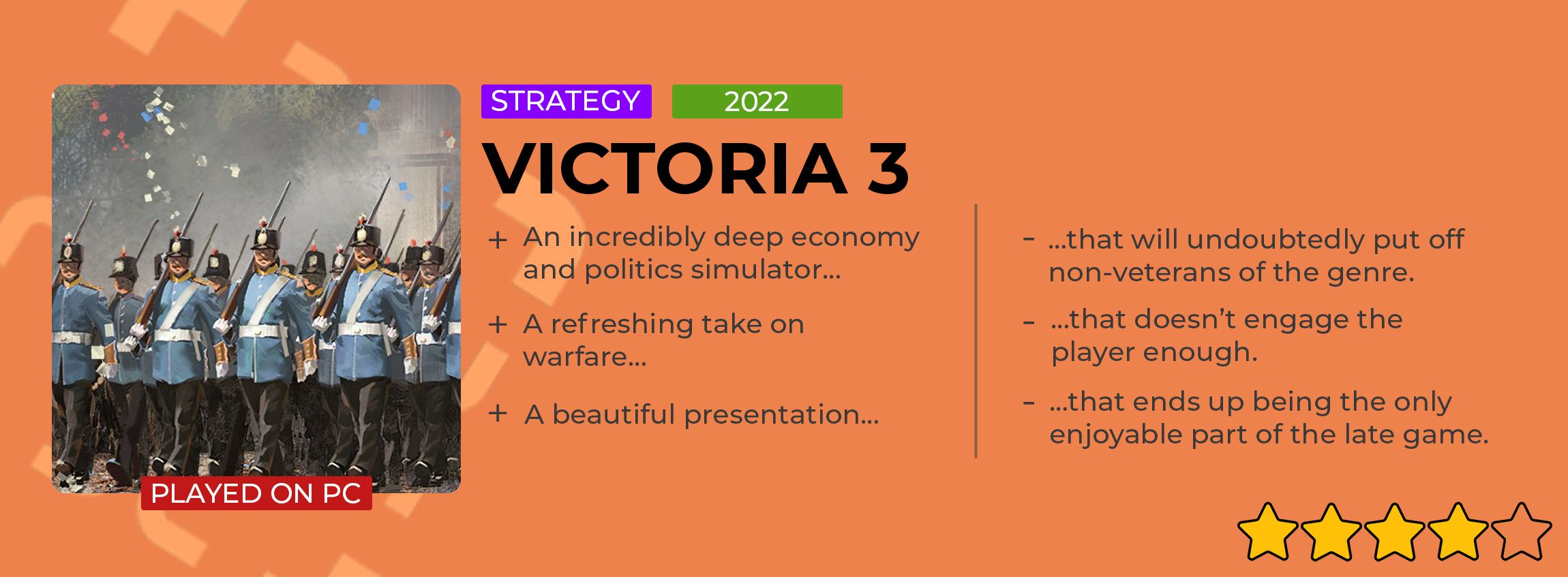 PLAYED ON PC

STRATEGY 2022

VICTORIA 3

+ An incredibly deep economy and politics simulator...

+ A refreshing take on warfare...

+ A beautiful presentation...

- ...that will undoubtedly put off non-veterans of the genre.

- ...that doesn't engage the player enough.

- ...that ends up being the only enjoyable part of the late game.